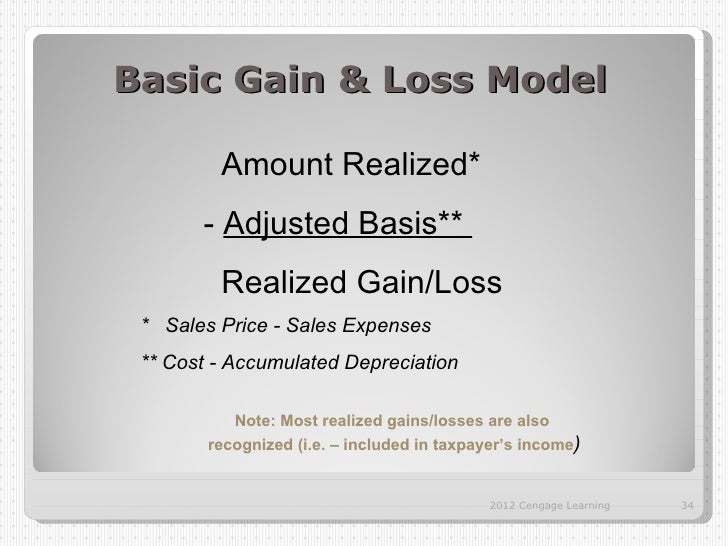 Basic Gain & Loss Model

Amount Realized*

- Adjusted Basis**

Realized Gain/Loss

* Sales Price - Sales Expenses

** Cost - Accumulated Depreciation

Note: Most realized gains/losses are also recognized (i.e. – included in taxpayer's income)

2012 Cengage Learning

34